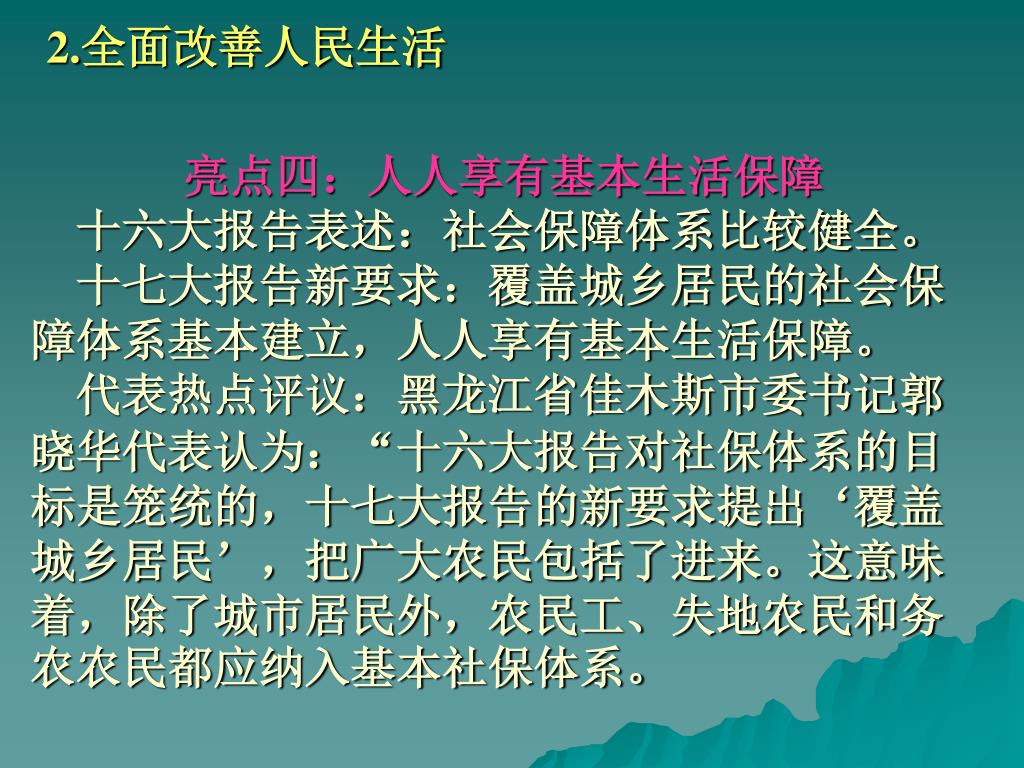 2.全面改善人民生活

亮点四：人人享有基本生活保障

十六大报告表述：社会保障体系比较健全。

十七大报告新要求：覆盖城乡居民的社会保障体系基本建立，人人享有基本生活保障。

代表热点评议：黑龙江省佳木斯市委书记郭晓华代表认为：“十六大报告对社保体系的目标是笼统的，十七大报告的新要求提出‘覆盖城乡居民’，把广大农民包括了进来。这意味着，除了城市居民外，农民工、失地农民和务农农民都应纳入基本社保体系。